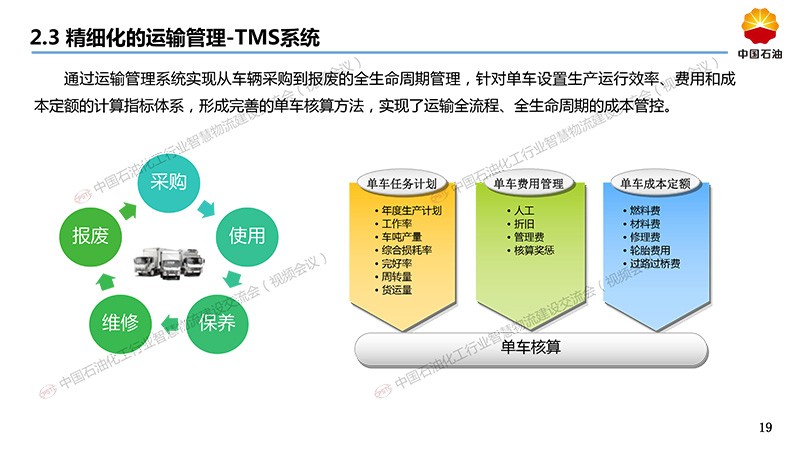 2.3 精细化的运输管理-TMS系统

中国石油

通过运输管理系统实现从车辆采购到报废的全生命周期管理，针对单车设置生产运行效率、费用和成本定额的计算指标体系，形成完善的单车核算方法，实现了运输全流程、全生命周期的成本管控。

采购
使用
保养
维修
报废

单车任务计划
• 年度生产计划
• 工作率
• 车吨产量
• 综合损耗率
• 完好率
• 周转量
• 货运量

单车费用管理
• 人工
• 折旧
• 管理费
• 核算奖惩

单车成本定额
• 燃料费
• 材料费
• 修理费
• 轮胎费用
• 过路过桥费

单车核算

中国石油化工行业智慧物流建设交流会（视频会议）

19